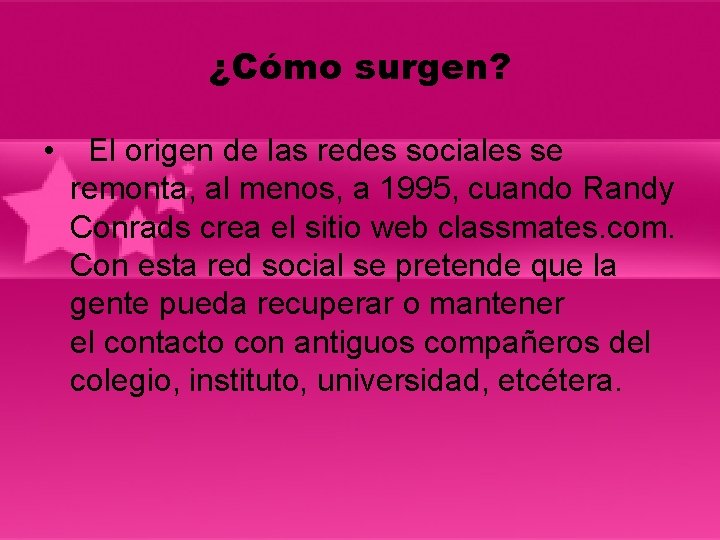 ¿Cómo surgen?

• El origen de las redes sociales se remonta, al menos, a 1995, cuando Randy Conrads crea el sitio web classmates.com. Con esta red social se pretende que la gente pueda recuperar o mantener el contacto con antiguos compañeros del colegio, instituto, universidad, etcétera.